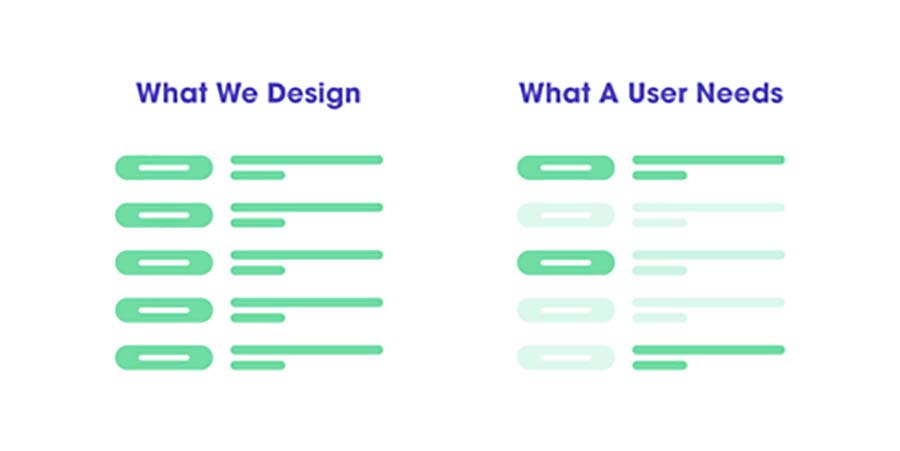 What We Design

What A User Needs